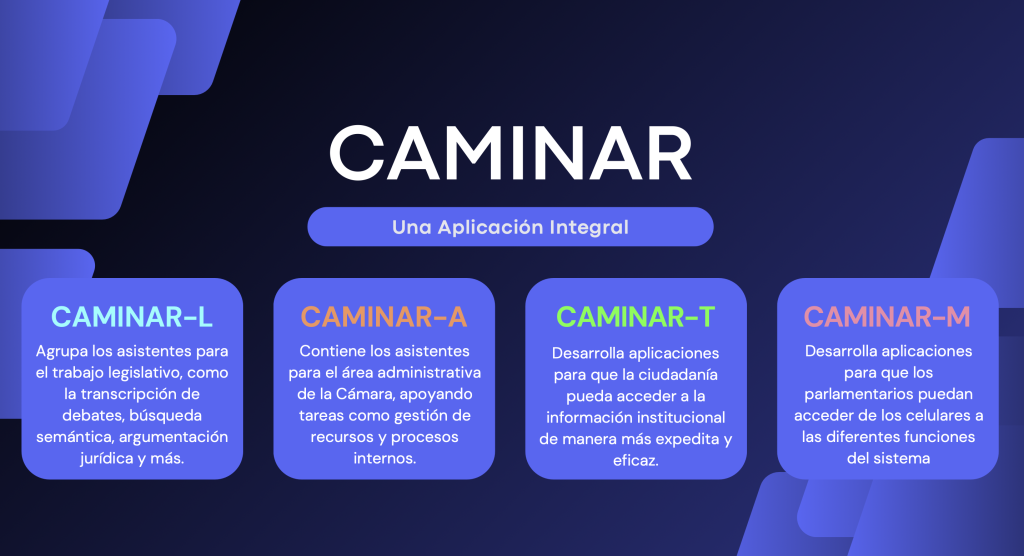 CAMINAR

Una Aplicación Integral

CAMINAR-L

Agrupa los asistentes para el trabajo legislativo, como la transcripción de debates, búsqueda semántica, argumentación jurídica y más.

CAMINAR-A

Contiene los asistentes para el área administrativa de la Cámara, apoyando tareas como gestión de recursos y procesos internos.

CAMINAR-T

Desarrolla aplicaciones para que la ciudadanía pueda acceder a la información institucional de manera más expedita y eficaz.

CAMINAR-M

Desarrolla aplicaciones para que los parlamentarios puedan acceder de los celulares a las diferentes funciones del sistema